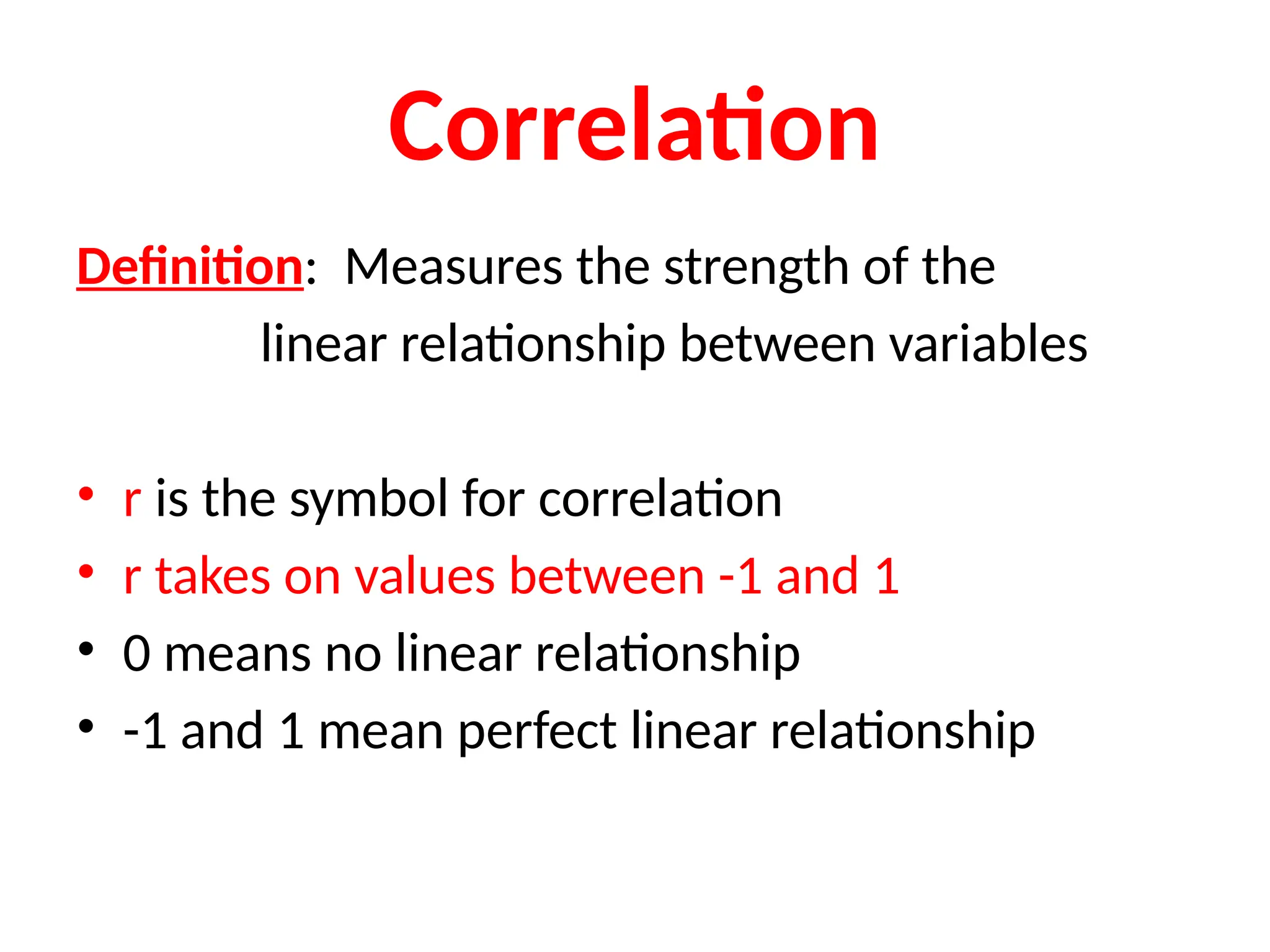 Correlation

Definition: Measures the strength of the linear relationship between variables

• r is the symbol for correlation
• r takes on values between -1 and 1
• 0 means no linear relationship
• -1 and 1 mean perfect linear relationship